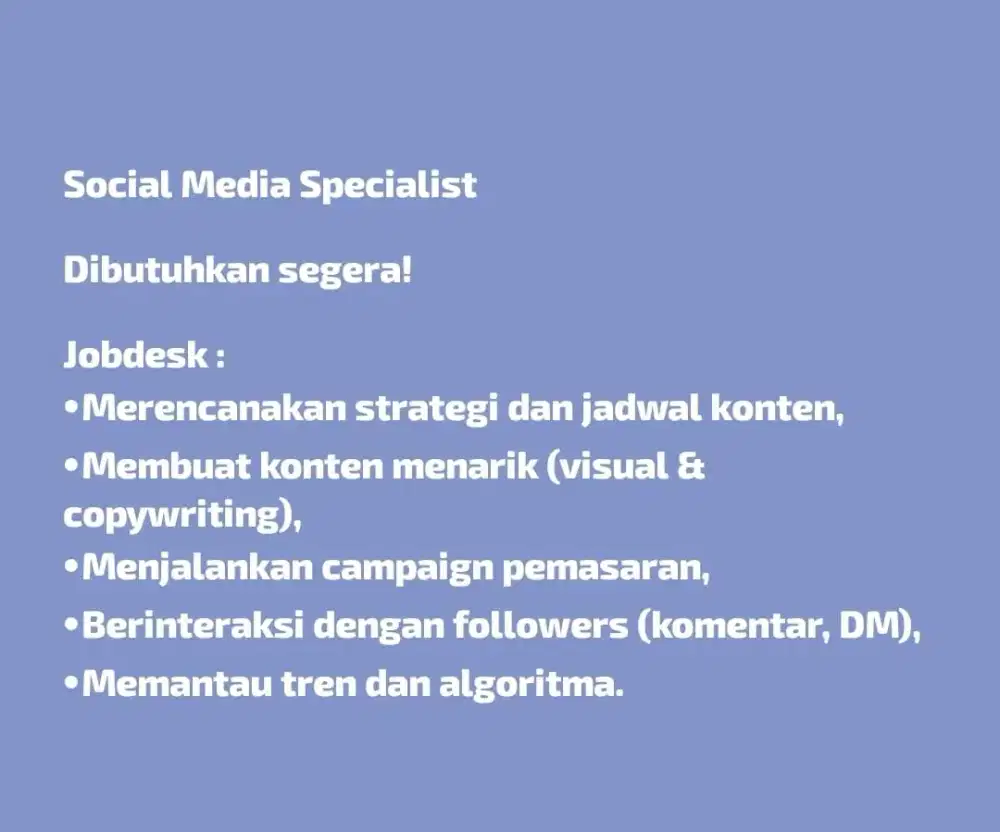 Social Media Specialist

Dibutuhkan segera!

Jobdesk :
•Merencanakan strategi dan jadwal konten,
•Membuat konten menarik (visual & copywriting),
•Menjalankan campaign pemasaran,
•Berinteraksi dengan followers (komentar, DM),
•Memantau tren dan algoritma.